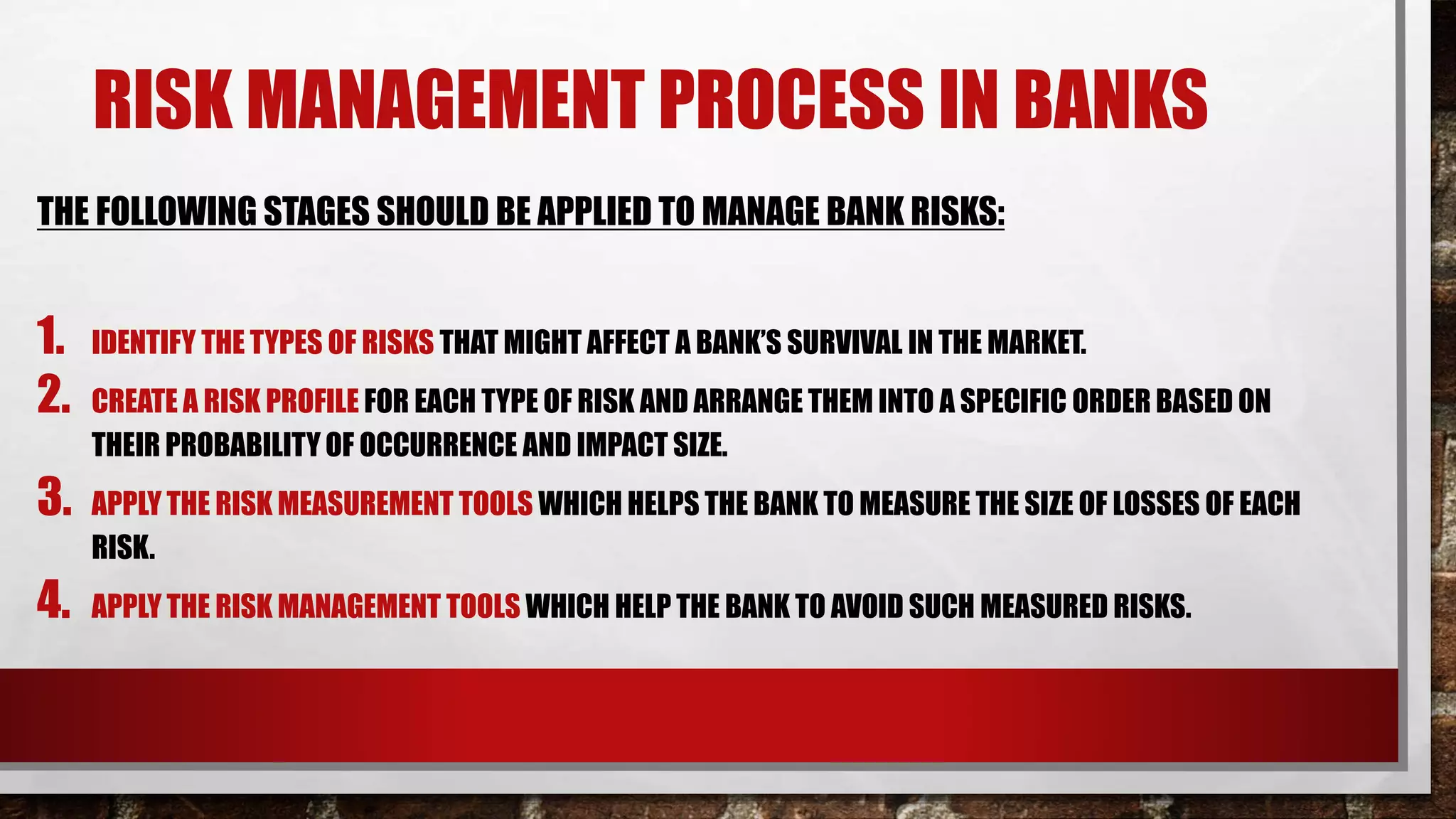 RISK MANAGEMENT PROCESS IN BANKS

THE FOLLOWING STAGES SHOULD BE APPLIED TO MANAGE BANK RISKS:

1. IDENTIFY THE TYPES OF RISKS THAT MIGHT AFFECT A BANK'S SURVIVAL IN THE MARKET.
2. CREATE A RISK PROFILE FOR EACH TYPE OF RISK AND ARRANGE THEM INTO A SPECIFIC ORDER BASED ON THEIR PROBABILITY OF OCCURRENCE AND IMPACT SIZE.
3. APPLY THE RISK MEASUREMENT TOOLS WHICH HELPS THE BANK TO MEASURE THE SIZE OF LOSSES OF EACH RISK.
4. APPLY THE RISK MANAGEMENT TOOLS WHICH HELP THE BANK TO AVOID SUCH MEASURED RISKS.